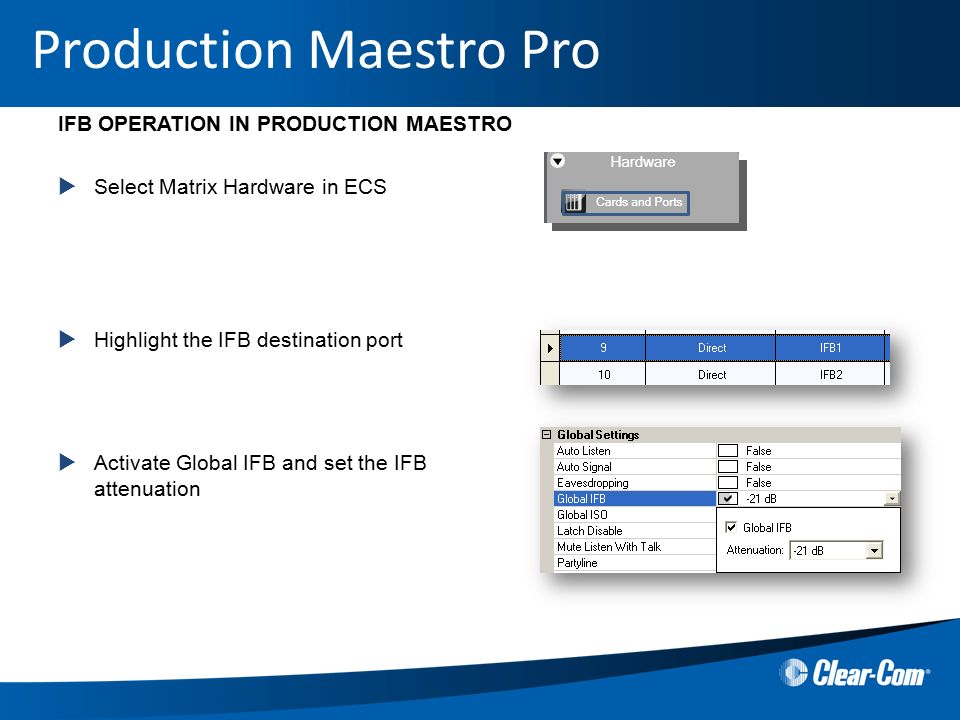 Production Maestro Pro

IFB OPERATION IN PRODUCTION MAESTRO

Select Matrix Hardware in ECS

Hardware

Cards and Ports

Highlight the IFB destination port

| 9 | Direct | IFB1 |
|---|---|---|
| 10 | Direct | IFB2 |

Activate Global IFB and set the IFB attenuation

Global Settings

| Auto Listen | False |
|---|---|
| Auto Signal | False |
| Eavesdropping | False |
| Global IFB | -21 dB |
| Global ISO | |
| Latch Disable | |
| Mute Listen With Talk | |
| Partyline | |

Global IFB

Attenuation: -21 dB

Clear-Com